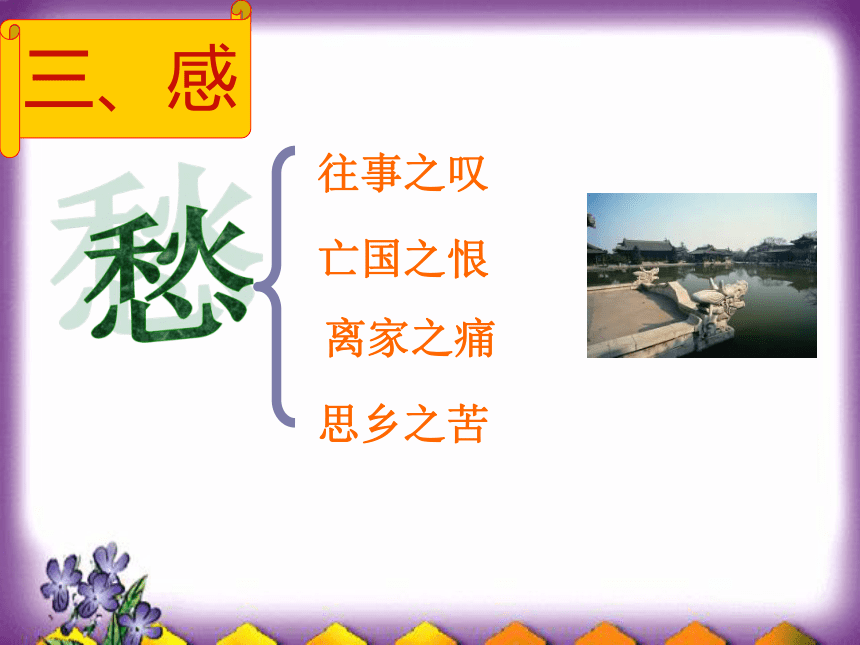 三、感

愁

往事之叹

亡国之恨

离家之痛

思乡之苦